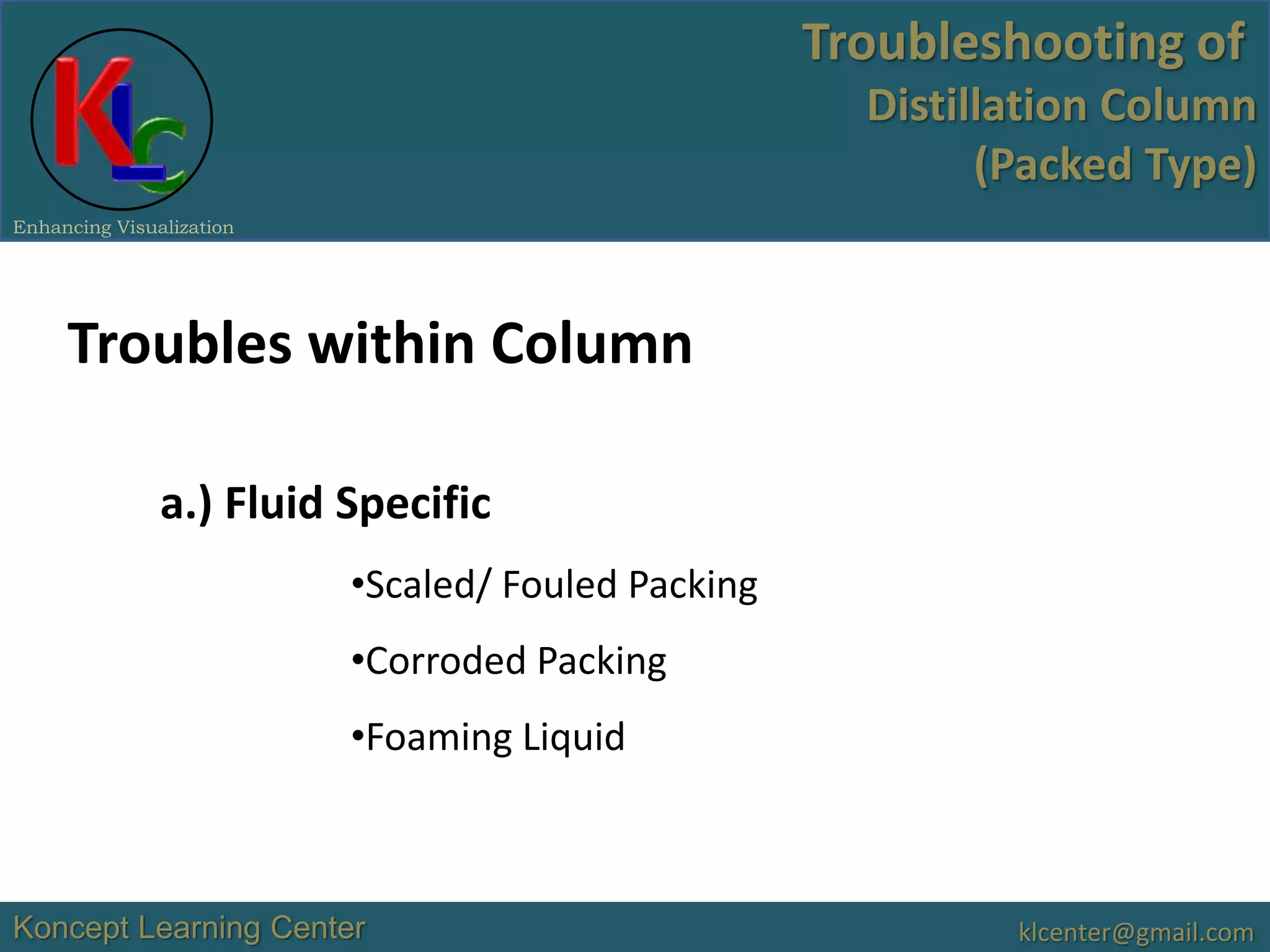 KLC

Enhancing Visualization

Troubleshooting of
Distillation Column
(Packed Type)

Troubles within Column

a.) Fluid Specific

•Scaled/ Fouled Packing

•Corroded Packing

•Foaming Liquid

Koncept Learning Center

klcenter@gmail.com